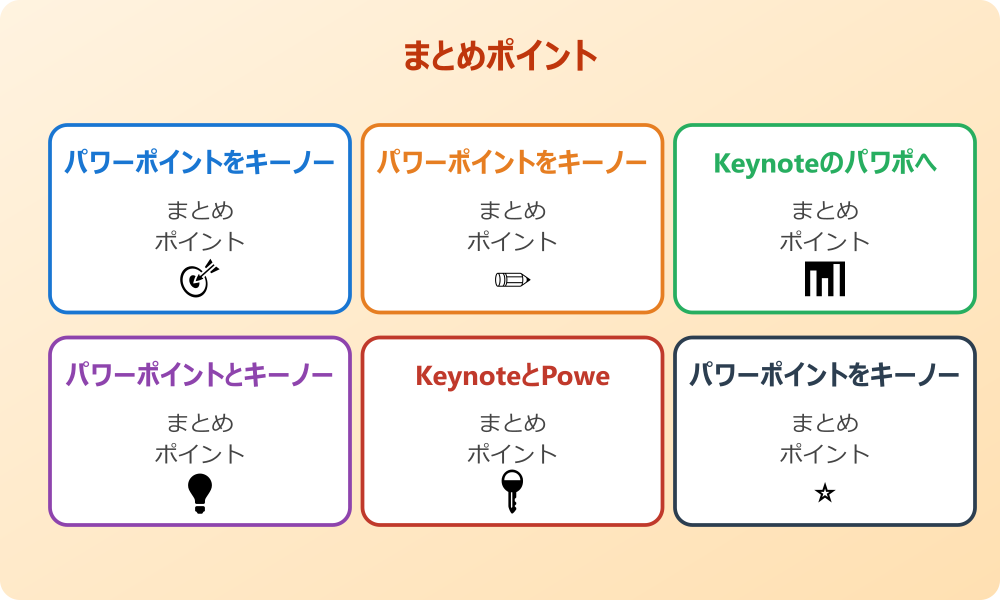 まとめポイント

パワーポイントをキーノー

まとめ
ポイント

パワーポイントをキーノー

まとめ
ポイント

Keynoteのパワポへ

まとめ
ポイント

パワーポイントとキーノー

まとめ
ポイント

KeynoteとPowe

まとめ
ポイント

パワーポイントをキーノー

まとめ
ポイント
☆